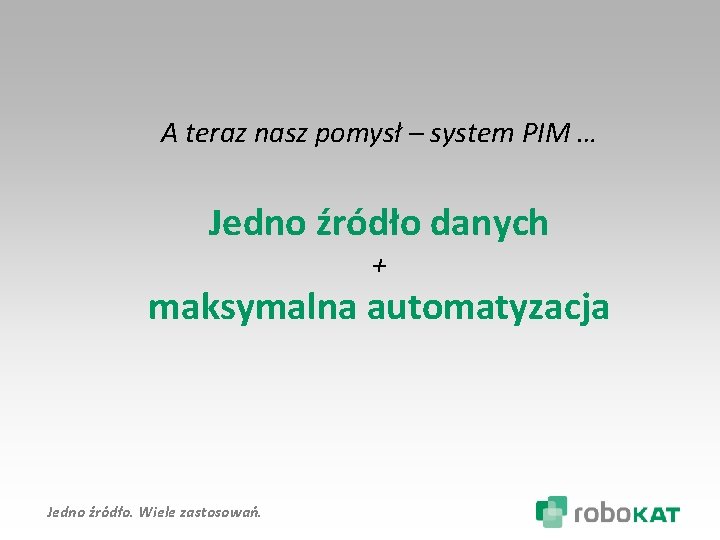 A teraz nasz pomysł – system PIM …

Jedno źródło danych
+
maksymalna automatyzacja

Jedno źródło. Wiele zastosowań.

roboKAT